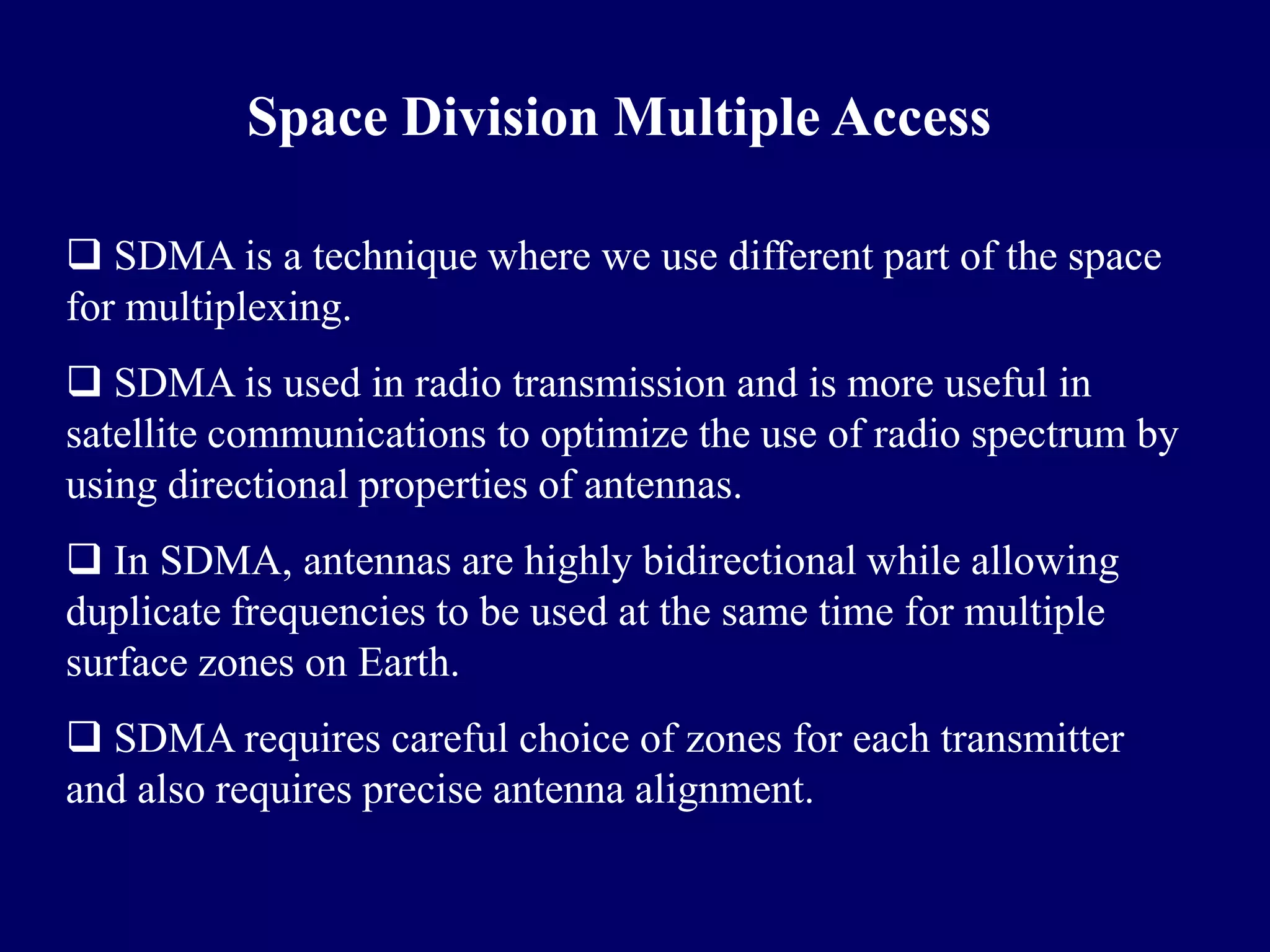 Space Division Multiple Access

❑ SDMA is a technique where we use different part of the space for multiplexing.

❑ SDMA is used in radio transmission and is more useful in satellite communications to optimize the use of radio spectrum by using directional properties of antennas.

❑ In SDMA, antennas are highly bidirectional while allowing duplicate frequencies to be used at the same time for multiple surface zones on Earth.

❑ SDMA requires careful choice of zones for each transmitter and also requires precise antenna alignment.